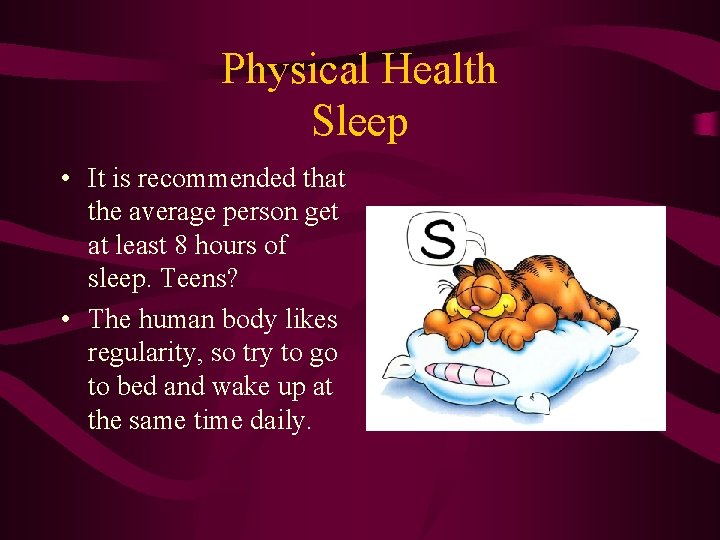 Physical Health
Sleep

• It is recommended that the average person get at least 8 hours of sleep. Teens?
• The human body likes regularity, so try to go to bed and wake up at the same time daily.

S